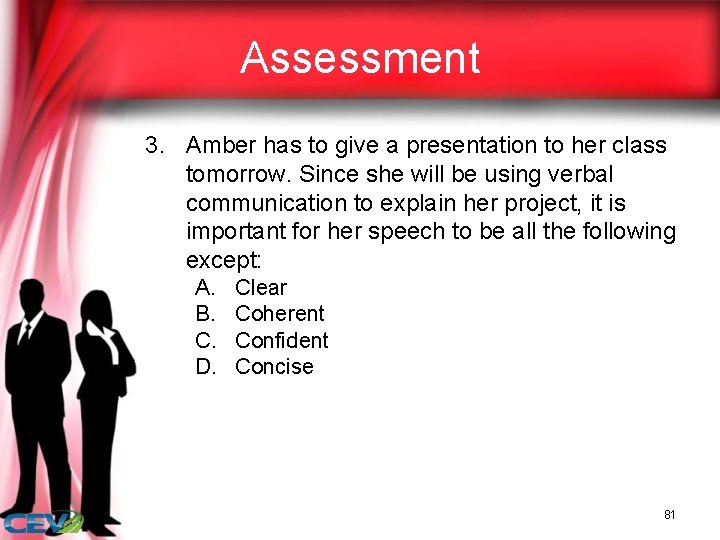 Assessment

3. Amber has to give a presentation to her class tomorrow. Since she will be using verbal communication to explain her project, it is important for her speech to be all the following except:
A. Clear
B. Coherent
C. Confident
D. Concise

CEV

81